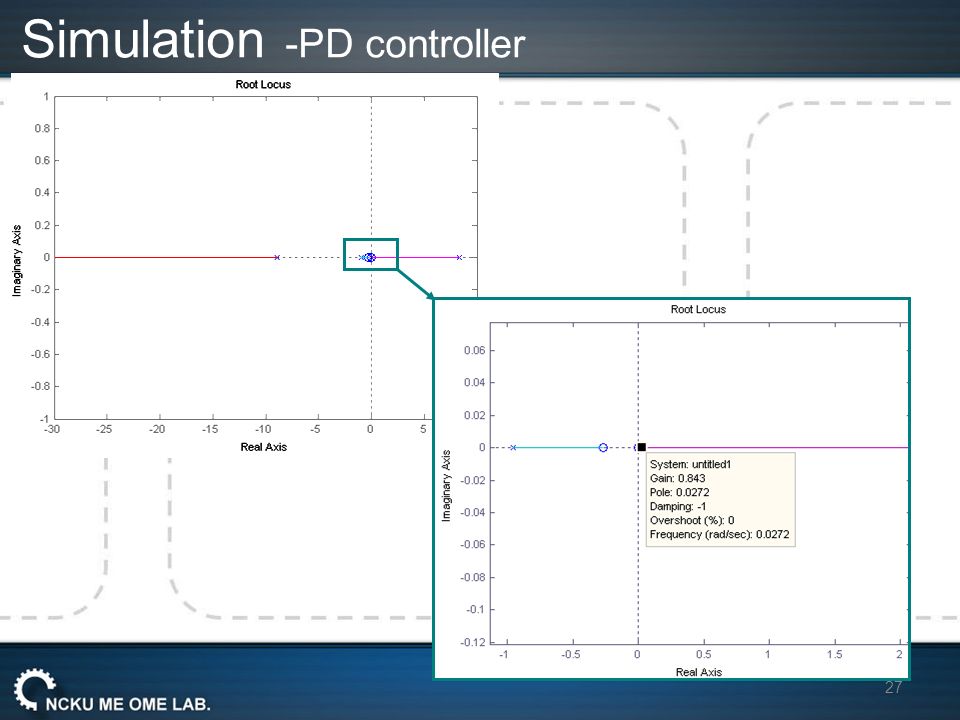 Simulation -PD controller

Root Locus

1
0.8
0.6
0.4
0.2
0
-0.2
-0.4
-0.6
-0.8
-1

Imaginary Axis

-30 -25 -20 -15 -10 -5 0 5

Real Axis

Root Locus

0.06
0.04
0.02
0
-0.02
-0.04
-0.06
-0.08
-0.1
-0.12

Imaginary Axis

System: untitled1
Gain: 0.843
Pole: 0.0272
Damping: -1
Overshoot (%): 0
Frequency (rad/sec): 0.0272

-1 -0.5 0 0.5 1 1.5 2

Real Axis

NCKU ME OME LAB.

27